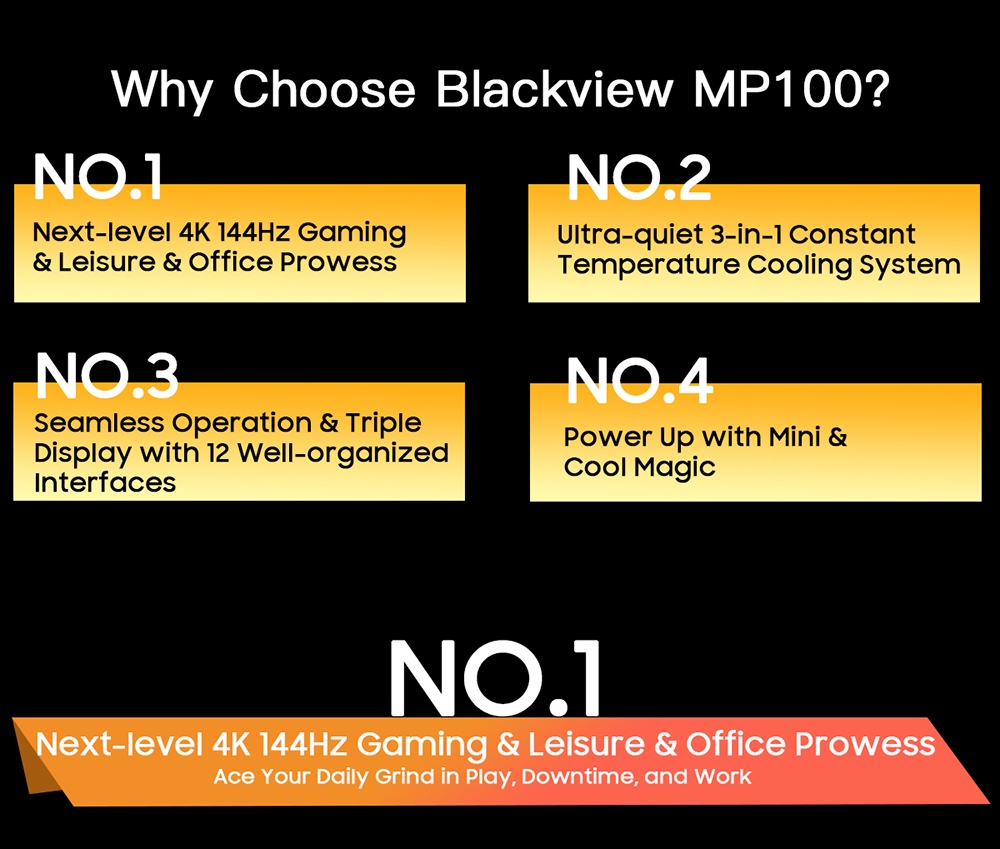 Why Choose Blackview MP100?

NO.1
Next-level 4K 144Hz Gaming & Leisure & Office Prowess

NO.2
Ultra-quiet 3-in-1 Constant Temperature Cooling System

NO.3
Seamless Operation & Triple Display with 12 Well-organized Interfaces

NO.4
Power Up with Mini & Cool Magic

NO.1
Next-level 4K 144Hz Gaming & Leisure & Office Prowess
Ace Your Daily Grind in Play, Downtime, and Work